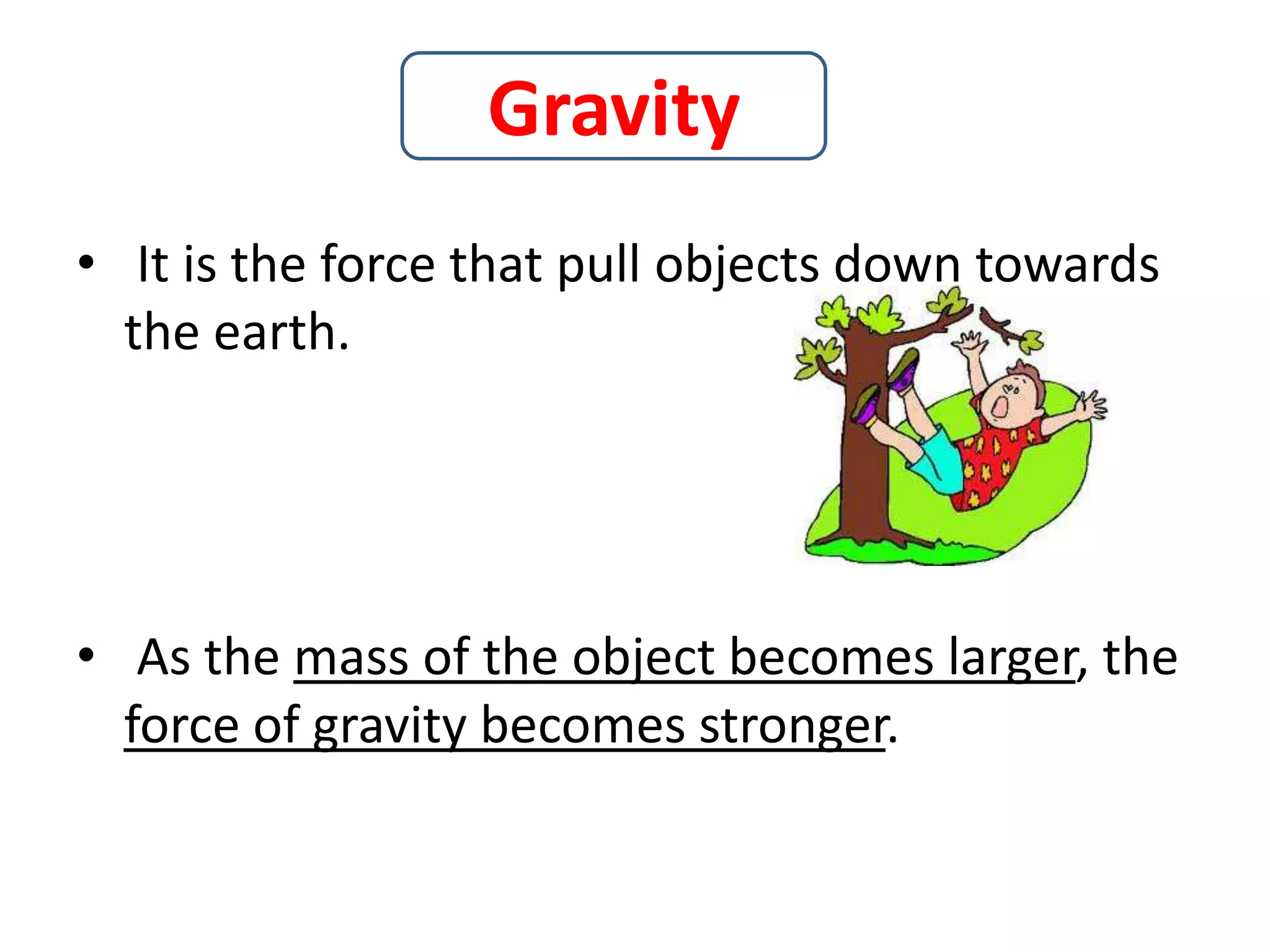 Gravity

• It is the force that pull objects down towards the earth.

• As the mass of the object becomes larger, the force of gravity becomes stronger.